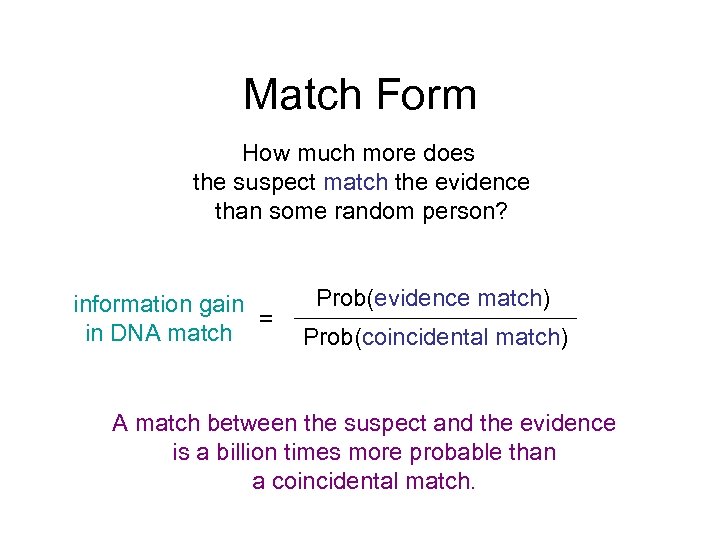 Match Form

How much more does
the suspect match the evidence
than some random person?

$\text{information gain in DNA match} = \frac{\text{Prob(evidence match)}}{\text{Prob(coincidental match)}}$

A match between the suspect and the evidence
is a billion times more probable than
a coincidental match.